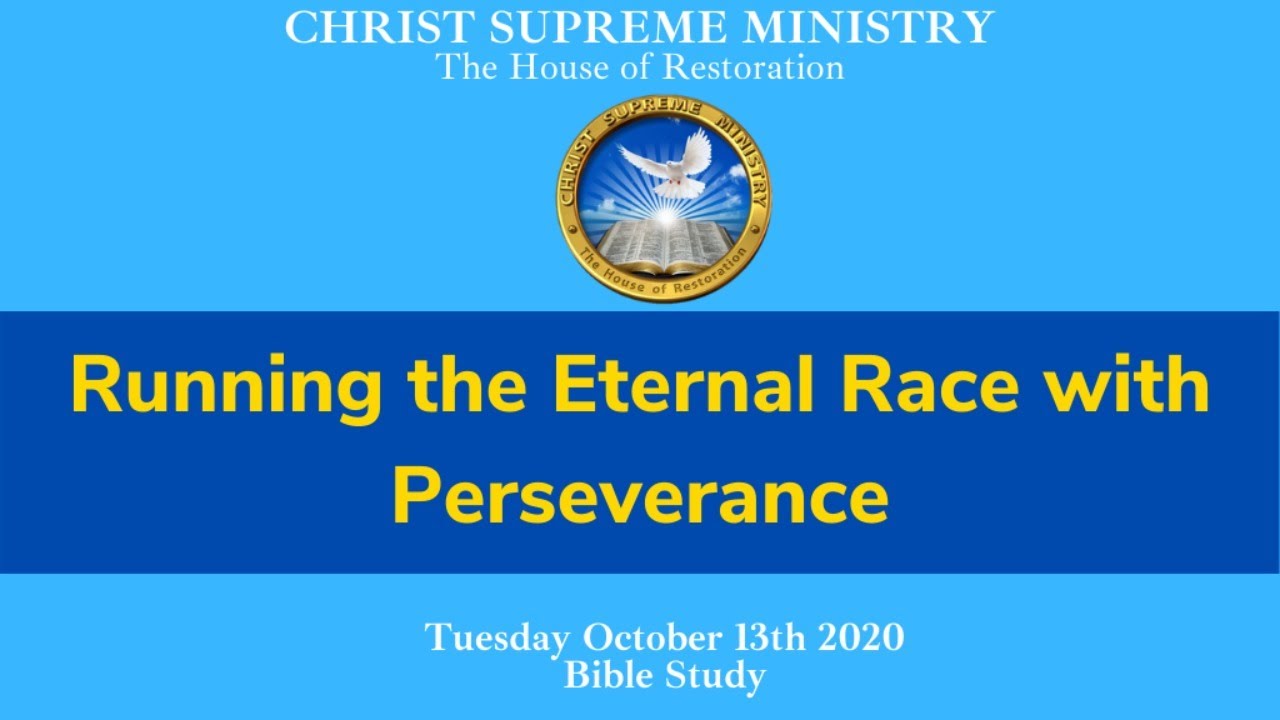 CHRIST SUPREME MINISTRY
The House of Restoration

CHRIST SUPREME MINISTRY
The House of Restoration

Running the Eternal Race with Perseverance

Tuesday October 13th 2020
Bible Study